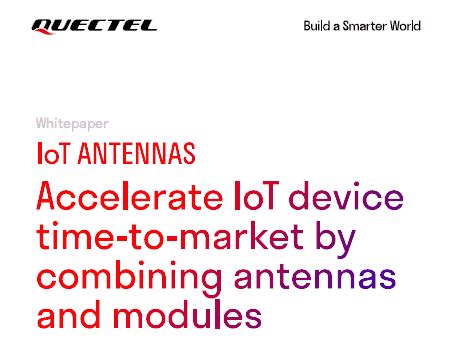 QUECTEL

Build a Smarter World

Whitepaper

IoT ANTENNAS

Accelerate IoT device time-to-market by combining antennas and modules